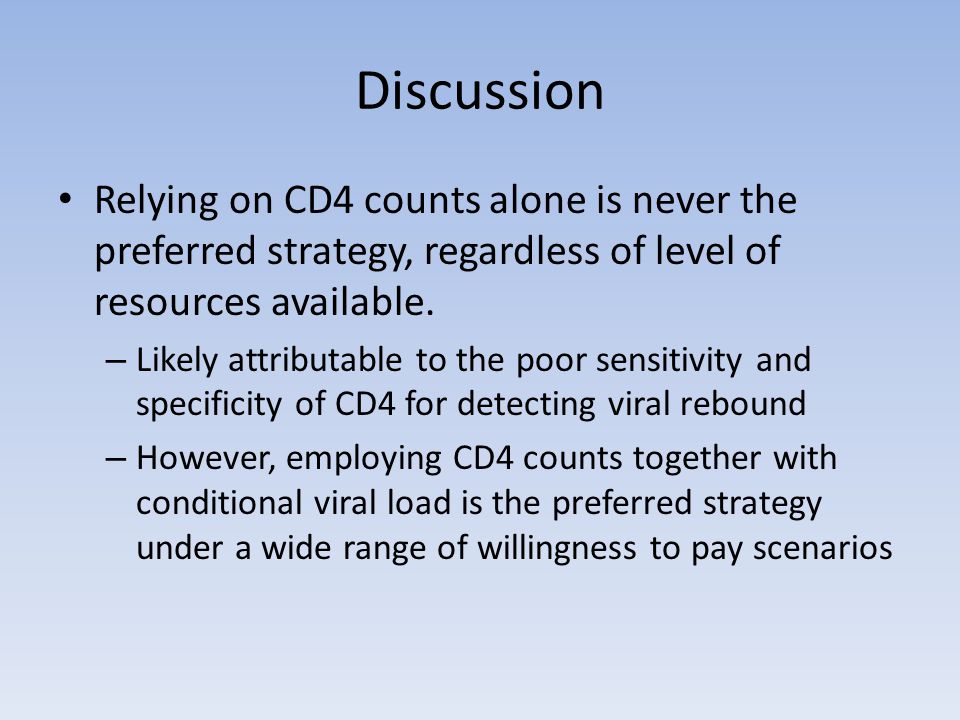 Discussion

• Relying on CD4 counts alone is never the preferred strategy, regardless of level of resources available.

– Likely attributable to the poor sensitivity and specificity of CD4 for detecting viral rebound

– However, employing CD4 counts together with conditional viral load is the preferred strategy under a wide range of willingness to pay scenarios